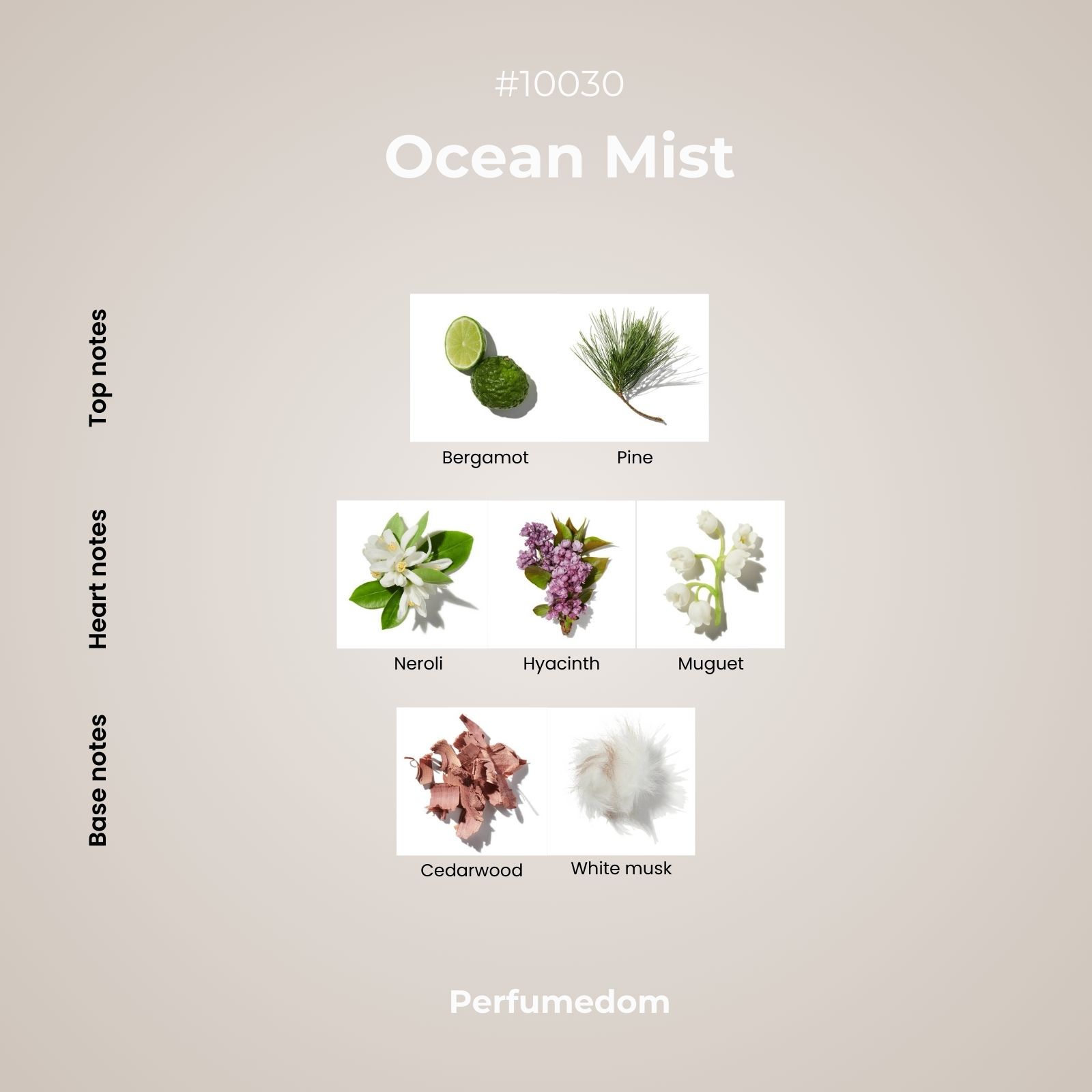 #10030

Ocean Mist

Top notes

Bergamot

Pine

Heart notes

Neroli

Hyacinth

Muguet

Base notes

Cedarwood

White musk

Perfumedom